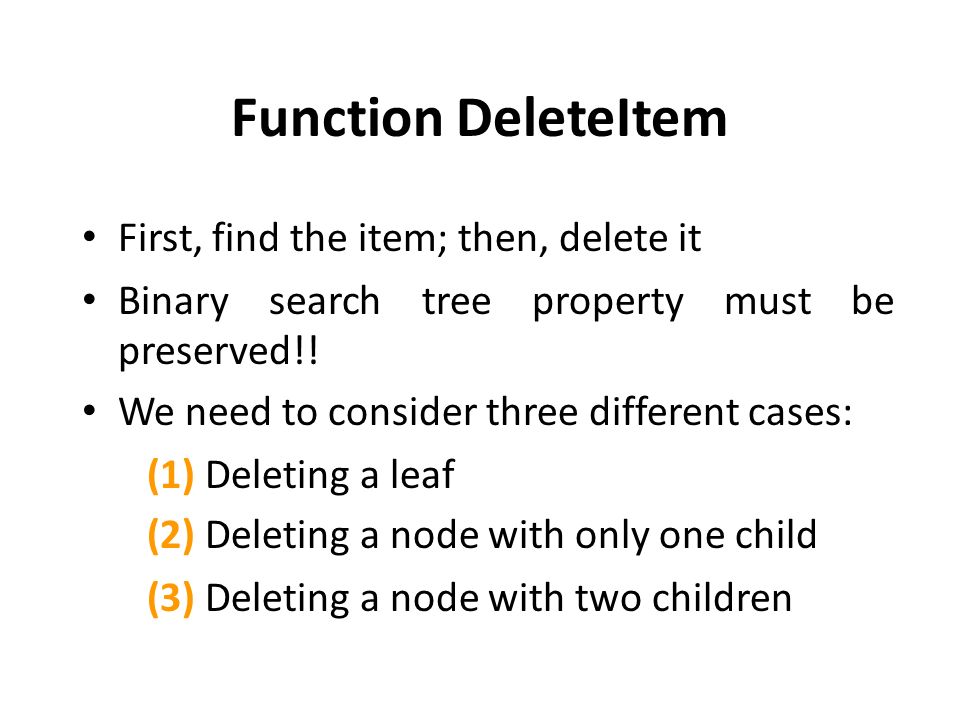 Function DeleteItem

• First, find the item; then, delete it
• Binary search tree property must be preserved!!
• We need to consider three different cases:
(1) Deleting a leaf
(2) Deleting a node with only one child
(3) Deleting a node with two children